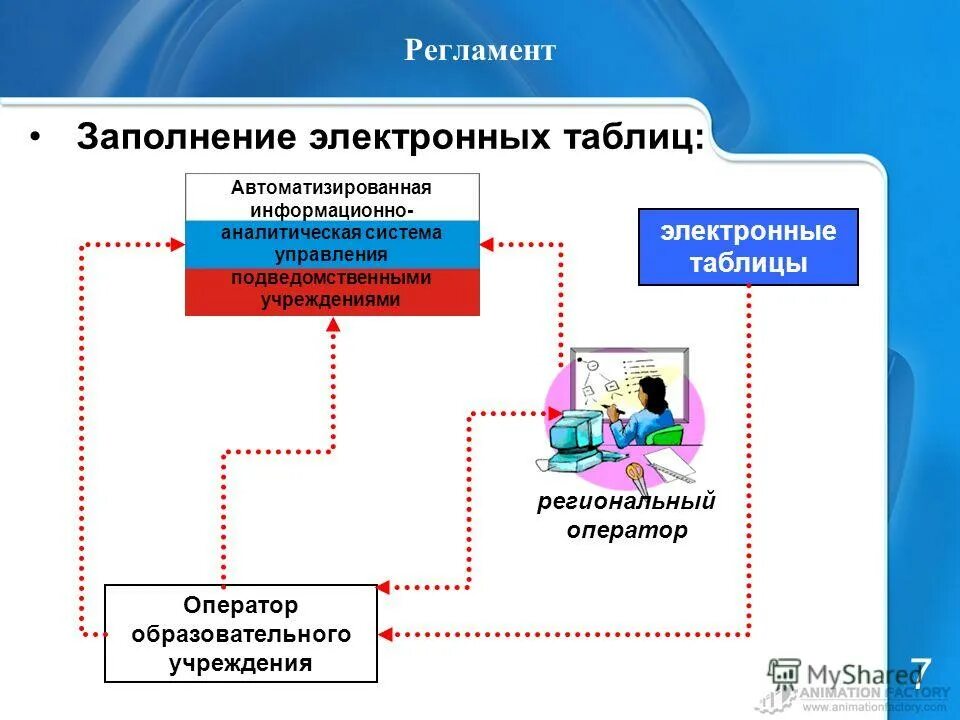 Регламент

• Заполнение электронных таблиц:

Автоматизированная информационно-аналитическая система управления подведомственными учреждениями

электронные таблицы

региональный оператор

Оператор образовательного учреждения

7

MyShared

ANIMATION FACTORY
www.animationfactory.com